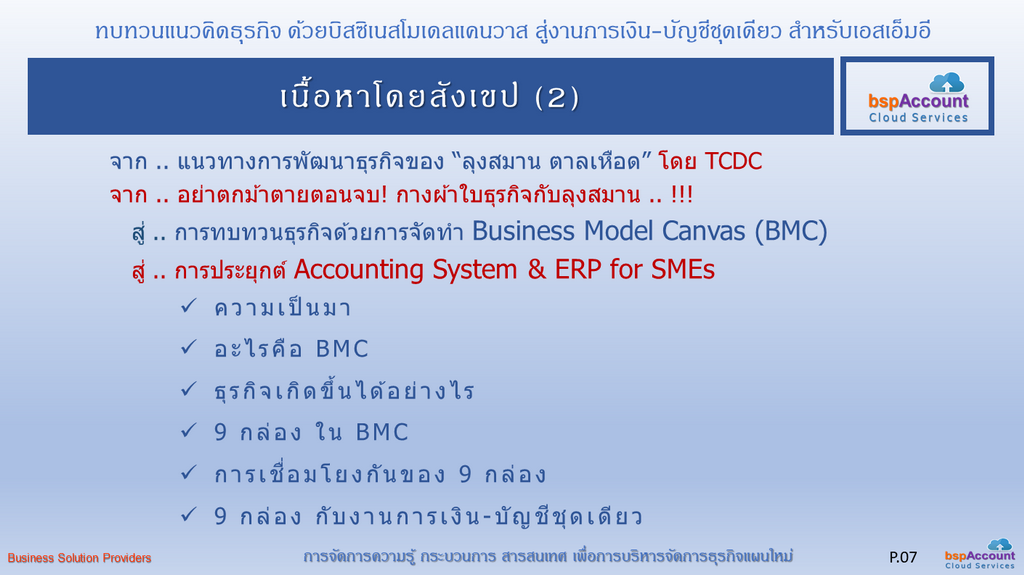 ทบทวนแนวคิดธุรกิจ ด้วยบิสซิเนสโมเดลแคนวาส สู่งานการเงิน-บัญชีชุดเดียว สำหรับเอสเอ็มอี

เนื้อหาโดยสังเขป (2)

bspAccount
Cloud Services

จาก .. แนวทางการพัฒนาธุรกิจของ "ลุงสมาน ตาลเหือด" โดย TCDC
จาก .. อย่าตกม้าตายตอนจบ! กางผ้าใบธุรกิจกับลุงสมาน .. !!!
สู่ .. การทบทวนธุรกิจด้วยการจัดทำ Business Model Canvas (BMC)
สู่ .. การประยุกต์ Accounting System & ERP for SMEs

✓ ความเป็นมา
✓ อะไรคือ BMC
✓ ธุรกิจเกิดขึ้นได้อย่างไร
✓ 9 กล่อง ใน BMC
✓ การเชื่อมโยงกันของ 9 กล่อง
✓ 9 กล่อง กับงานการเงิน-บัญชีชุดเดียว

Business Solution Providers
การจัดการความรู้ กระบวนการ สารสนเทศ เพื่อการบริหารจัดการธุรกิจแผนใหม่
P.07
bspAccount
Cloud Services